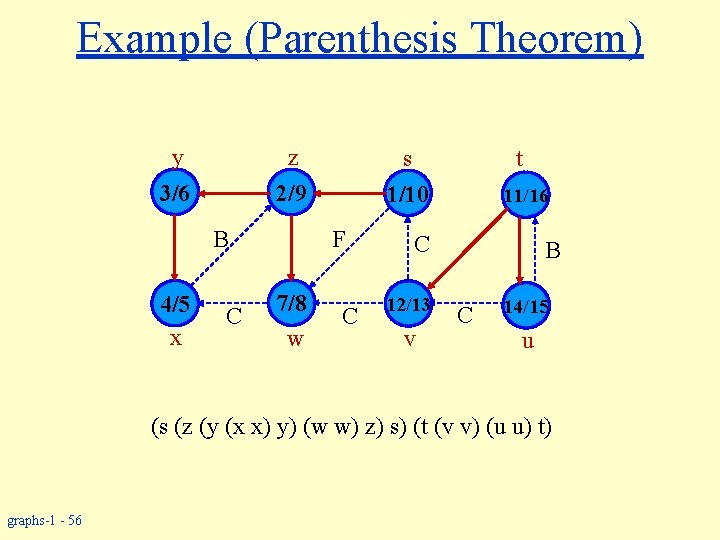 Example (Parenthesis Theorem)

y
z
s
t
3/6
2/9
1/10
11/16
B
F
C
B
4/5
7/8
12/13
14/15
C
C
C
x
w
v
u

(s (z (y (x x) y) (w w) z) s) (t (v v) (u u) t)

graphs-1 - 56